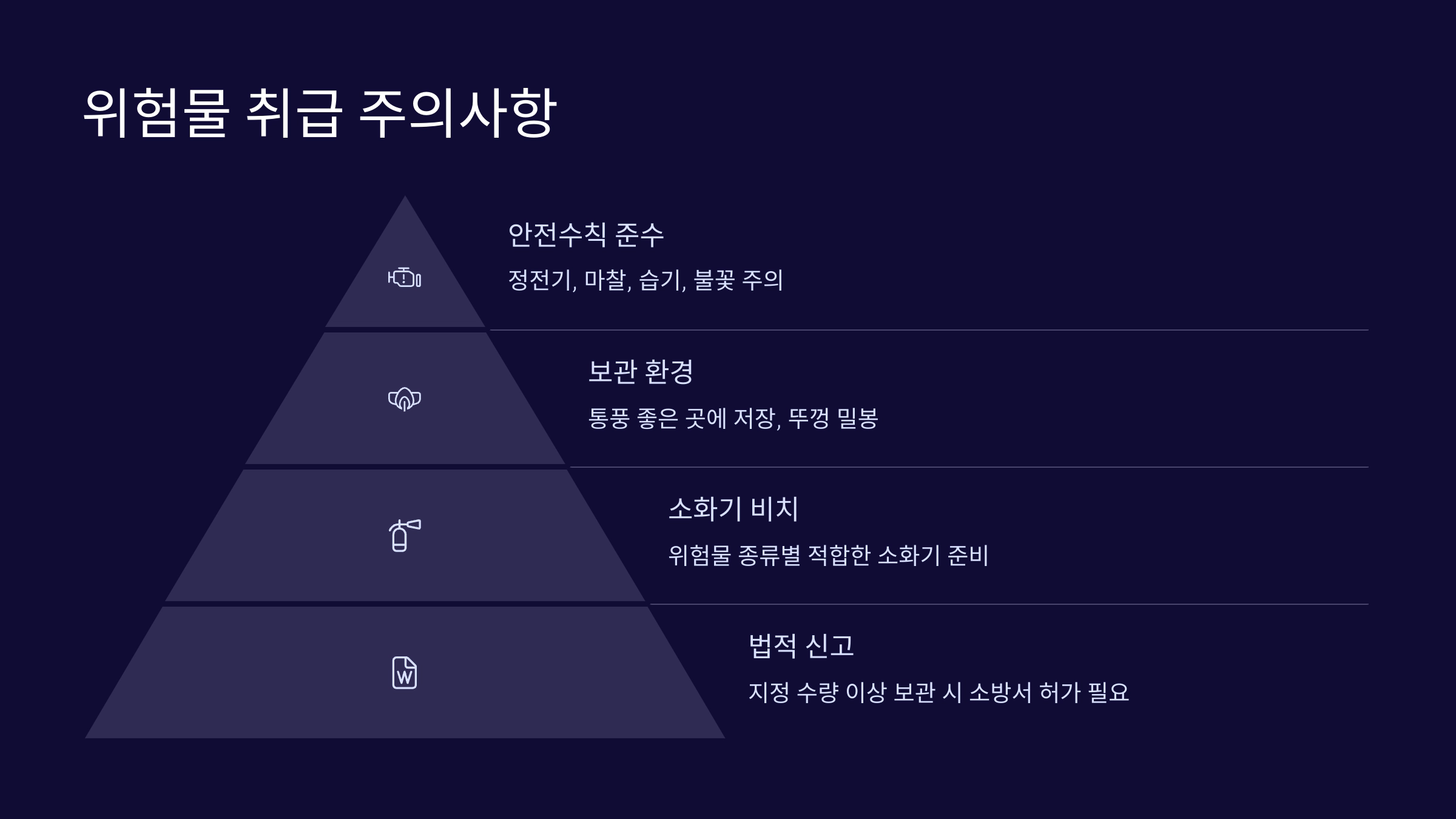 위험물 취급 주의사항

안전수칙 준수

정전기, 마찰, 습기, 불꽃 주의

보관 환경

통풍 좋은 곳에 저장, 뚜껑 밀봉

소화기 비치

위험물 종류별 적합한 소화기 준비

법적 신고

지정 수량 이상 보관 시 소방서 허가 필요